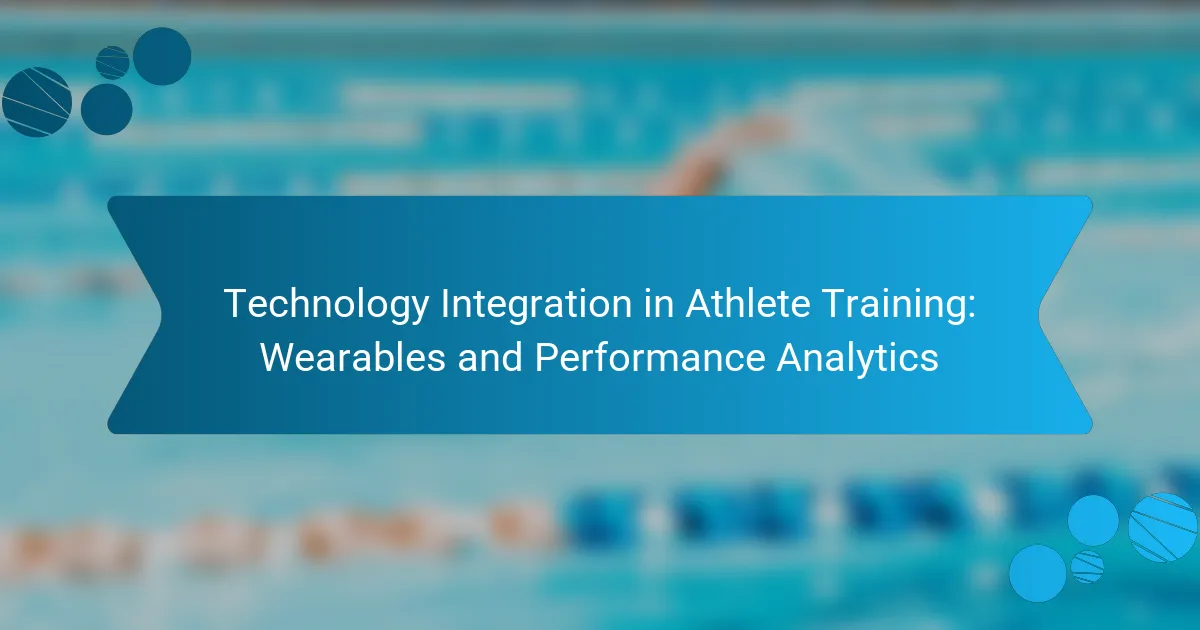 Technology Integration in Athlete Training: Wearables and Performance Analytics